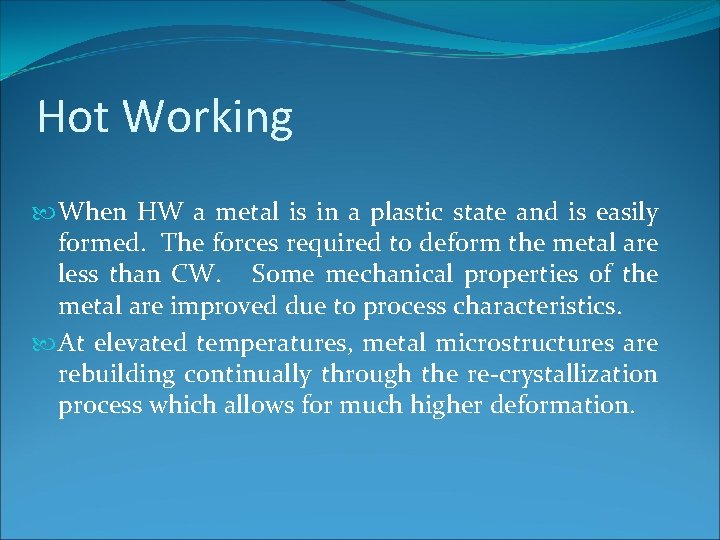 Hot Working

When HW a metal is in a plastic state and is easily formed. The forces required to deform the metal are less than CW. Some mechanical properties of the metal are improved due to process characteristics.

At elevated temperatures, metal microstructures are rebuilding continually through the re-crystallization process which allows for much higher deformation.